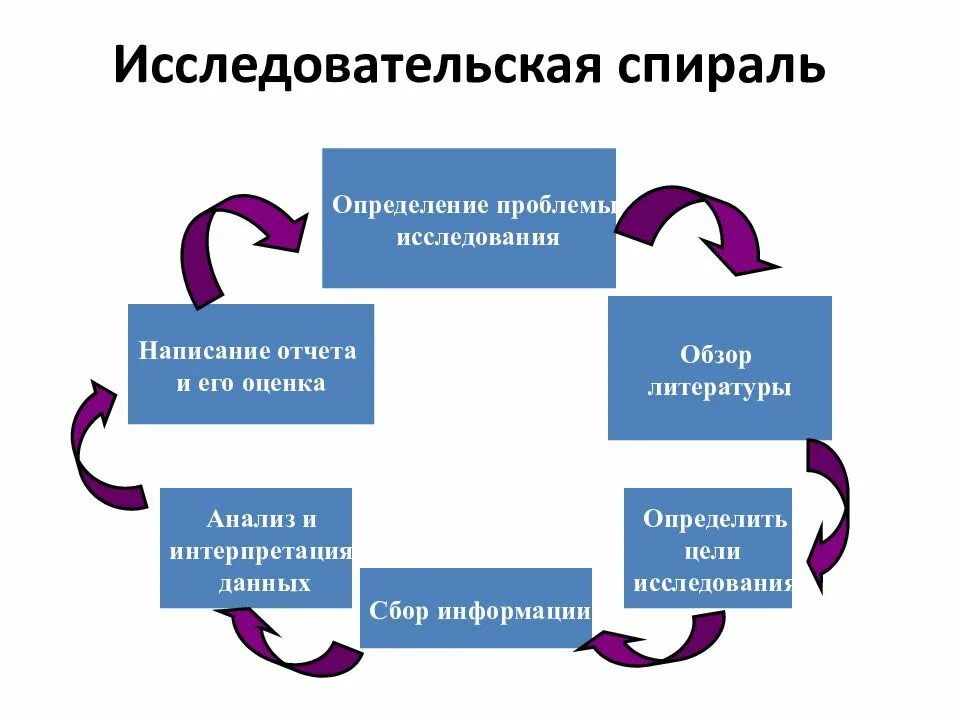 Исследовательская спираль

Определение проблемы исследования

Обзор литературы

Определить цели исследования

Сбор информации

Анализ и интерпретация данных

Написание отчета и его оценка